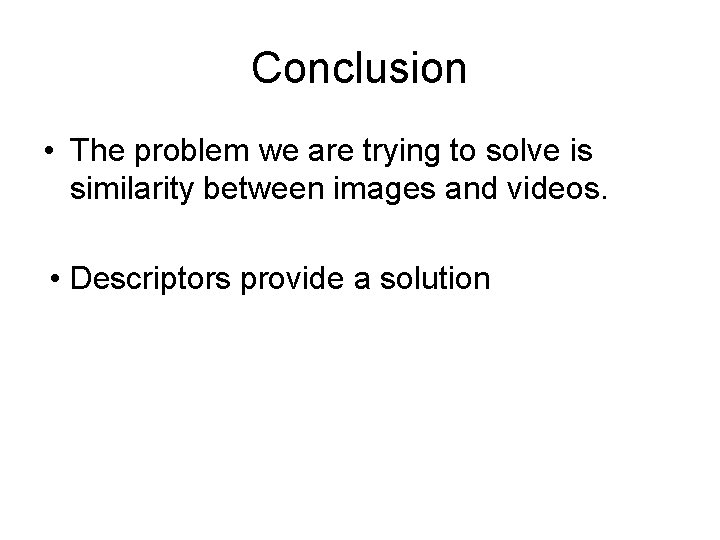 Conclusion

• The problem we are trying to solve is similarity between images and videos.

• Descriptors provide a solution